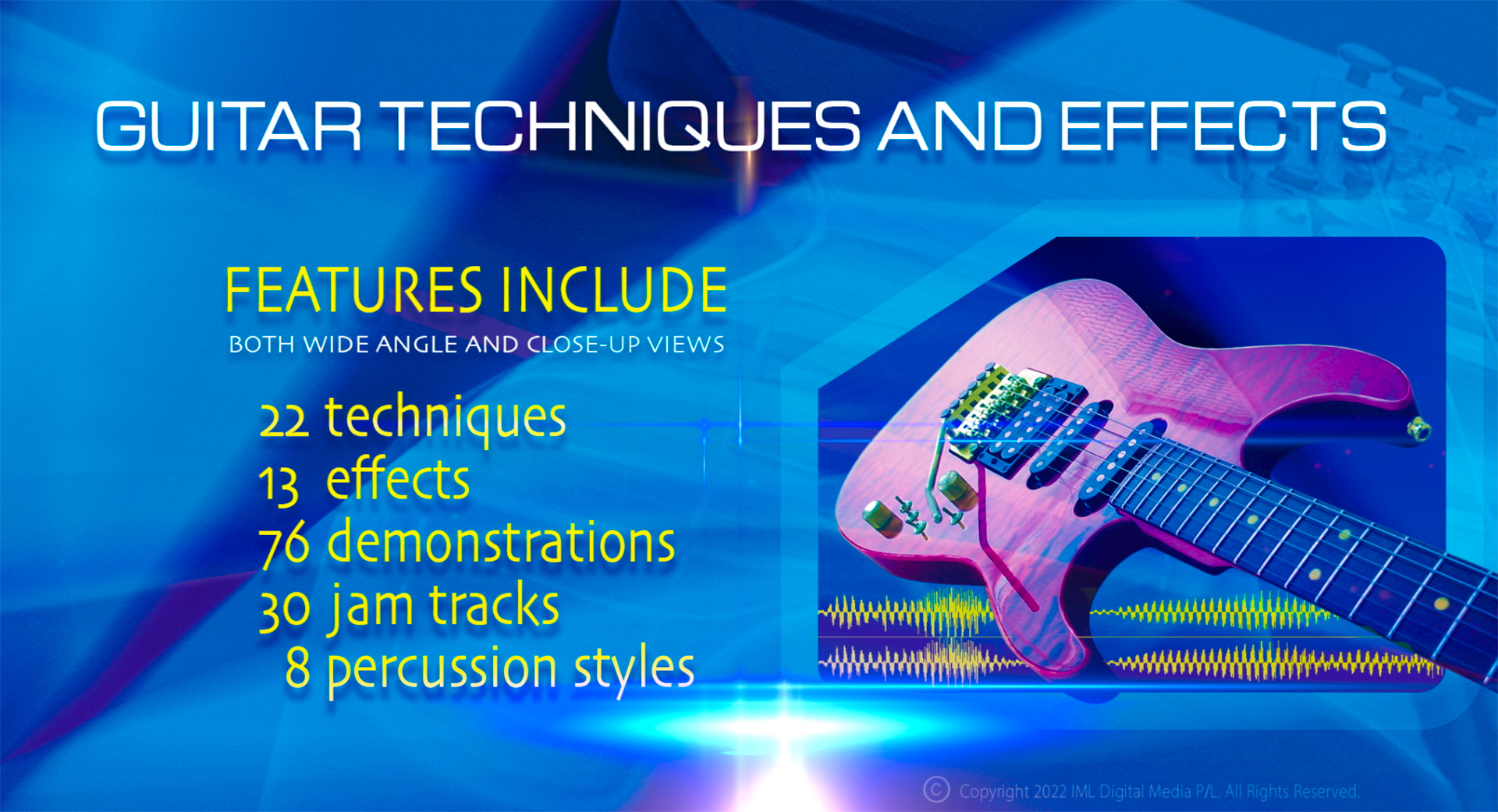 GUITAR TECHNIQUES AND EFFECTS

FEATURES INCLUDE

BOTH WIDE ANGLE AND CLOSE-UP VIEWS

22 techniques
13 effects
76 demonstrations
30 jam tracks
8 percussion styles

© Copyright 2022 IML Digital Media P/L. All Rights Reserved.